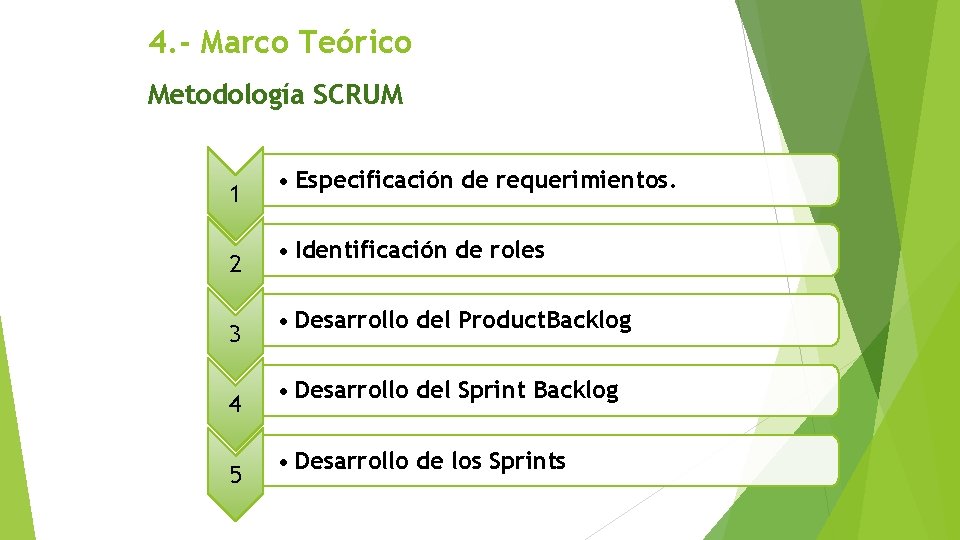 4.- Marco Teórico

Metodología SCRUM

1
• Especificación de requerimientos.

2
• Identificación de roles

3
• Desarrollo del ProductBacklog

4
• Desarrollo del Sprint Backlog

5
• Desarrollo de los Sprints